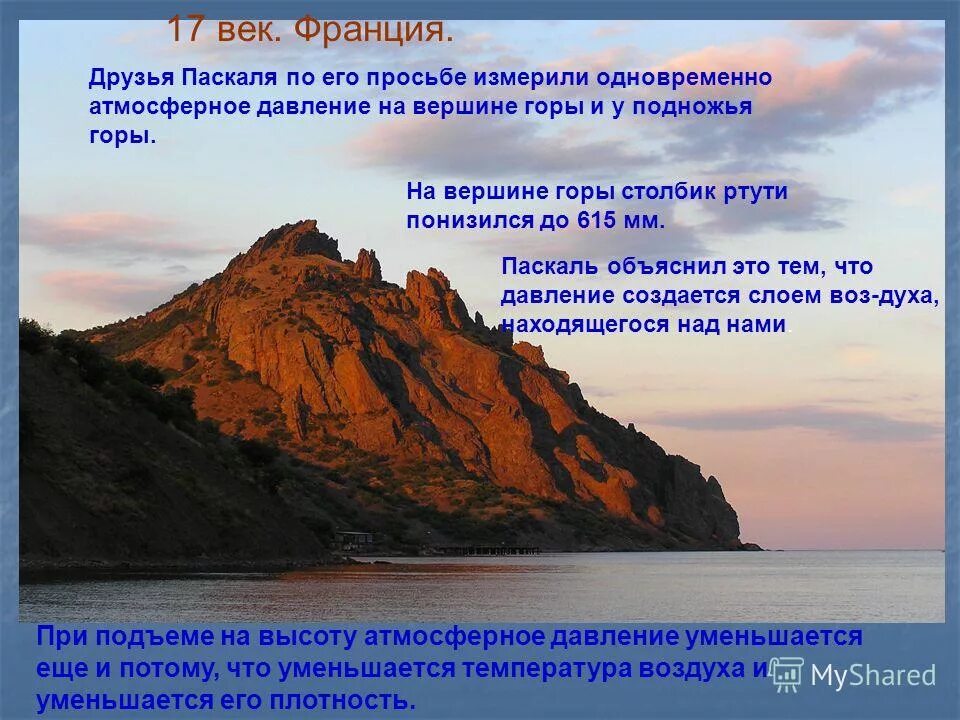 17 век. Франция.

Друзья Паскаля по его просьбе измерили одновременно атмосферное давление на вершине горы и у подножья горы.

На вершине горы столбик ртути понизился до 615 мм.

Паскаль объяснил это тем, что давление создается слоем воз-духа, находящегося над нами.

При подъеме на высоту атмосферное давление уменьшается еще и потому, что уменьшается температура воздуха и уменьшается его плотность.

MyShared